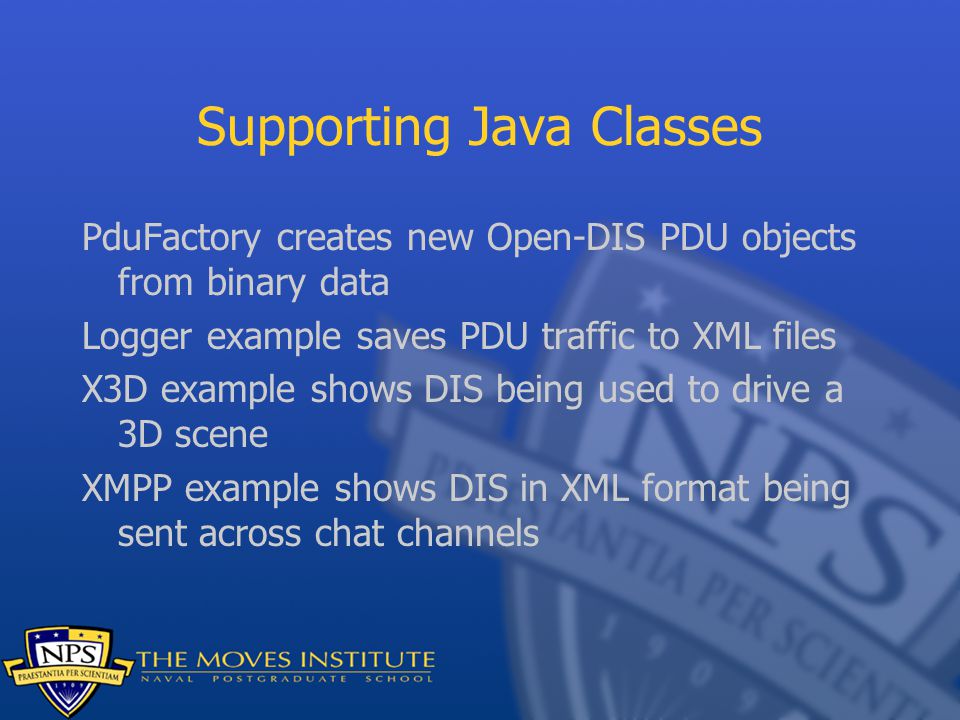 Supporting Java Classes

PduFactory creates new Open-DIS PDU objects from binary data

Logger example saves PDU traffic to XML files

X3D example shows DIS being used to drive a 3D scene

XMPP example shows DIS in XML format being sent across chat channels

NPS
PRAESTANTIA PER SCIENTIAM
1909

THE MOVES INSTITUTE
NAVAL POSTGRADUATE SCHOOL

NPS
PRAESTANTIA PER SCIENTIAM
1909